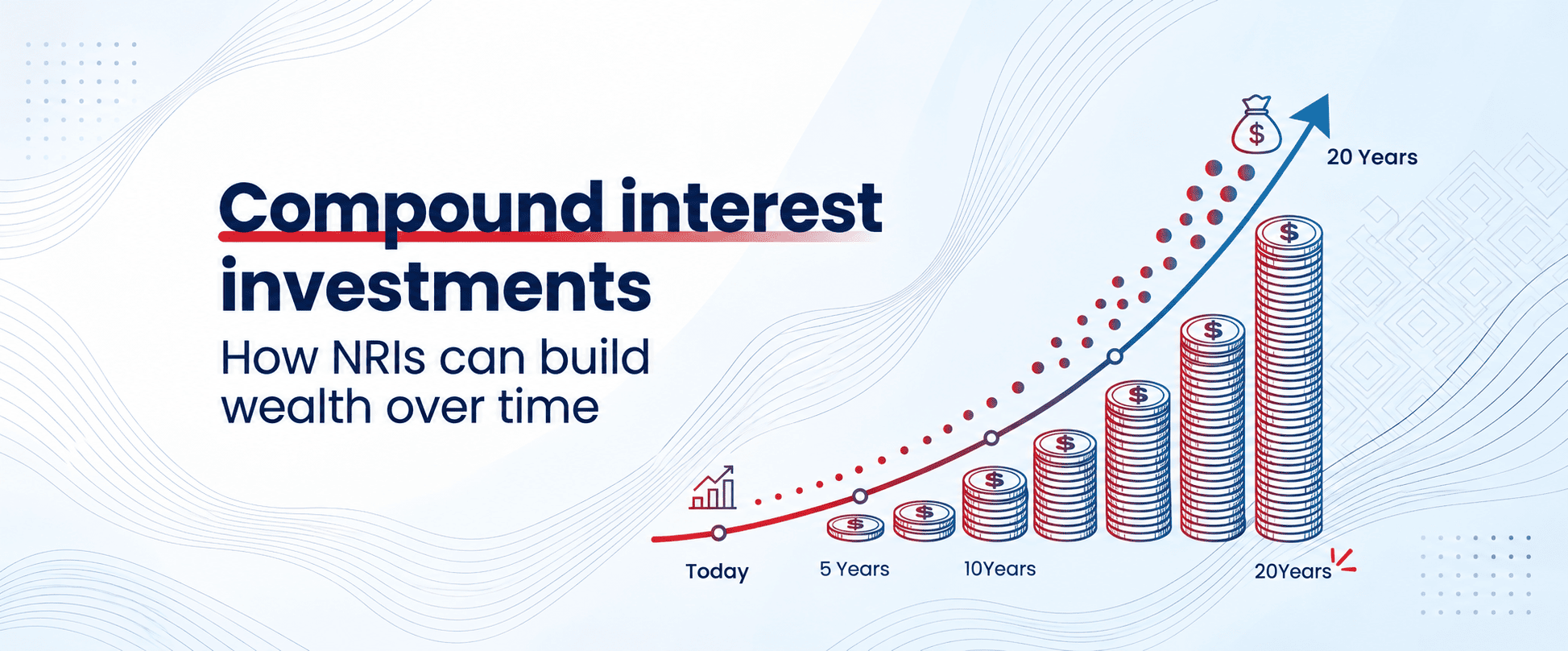 Compound interest investments

How NRIs can build wealth over time

20 Years

Today

5 Years

10Years

20Years